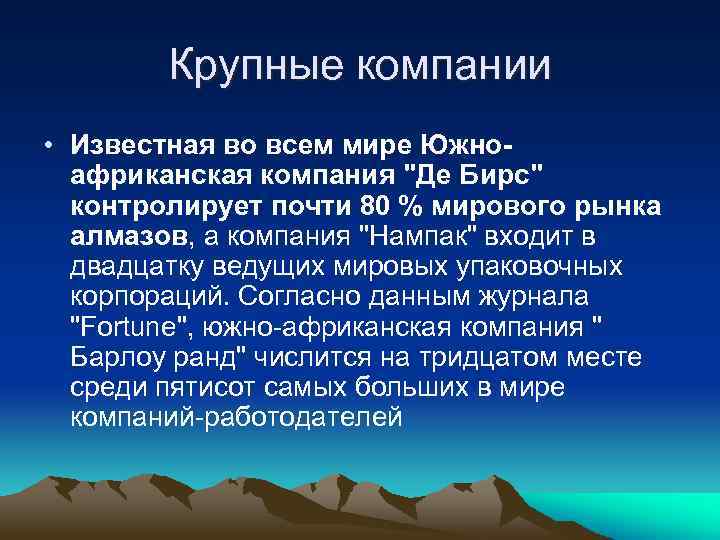 Крупные компании

• Известная во всем мире Южно-африканская компания "Де Бирс" контролирует почти 80 % мирового рынка алмазов, а компания "Нампак" входит в двадцатку ведущих мировых упаковочных корпораций. Согласно данным журнала "Fortune", южно-африканская компания " Барлоу ранд" числится на тридцатом месте среди пятисот самых больших в мире компаний-работодателей